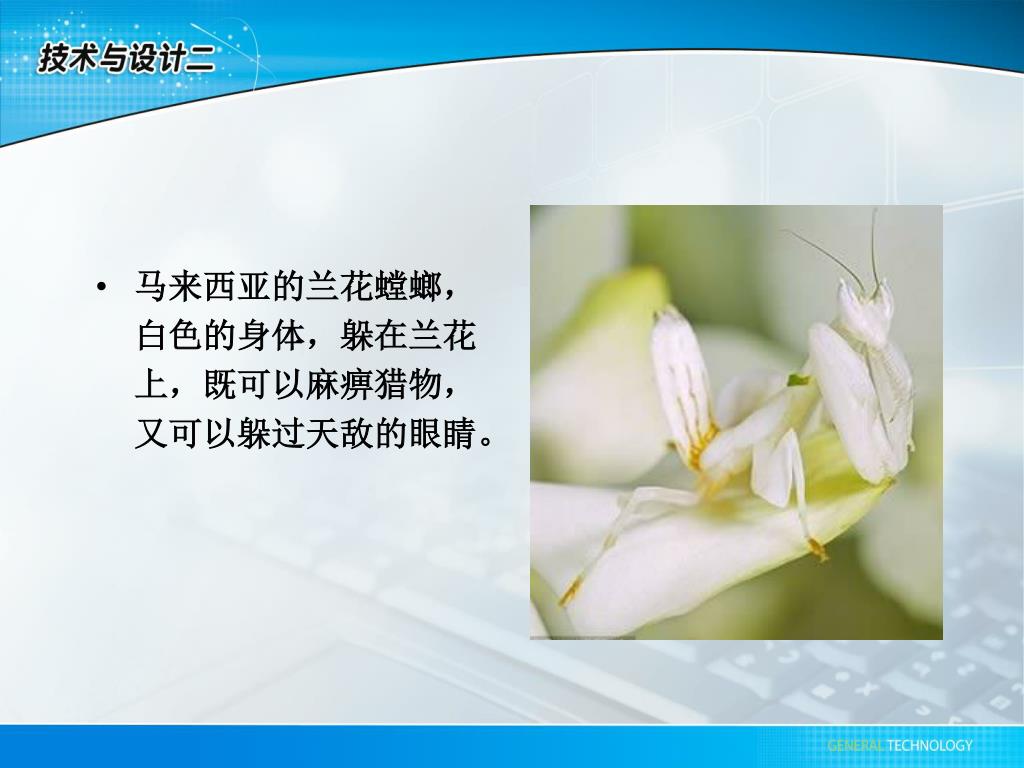 技术与设计二

• 马来西亚的兰花螳螂，白色的身体，躲在兰花上，既可以麻痹猎物，又可以躲过天敌的眼睛。

GENERAL TECHNOLOGY